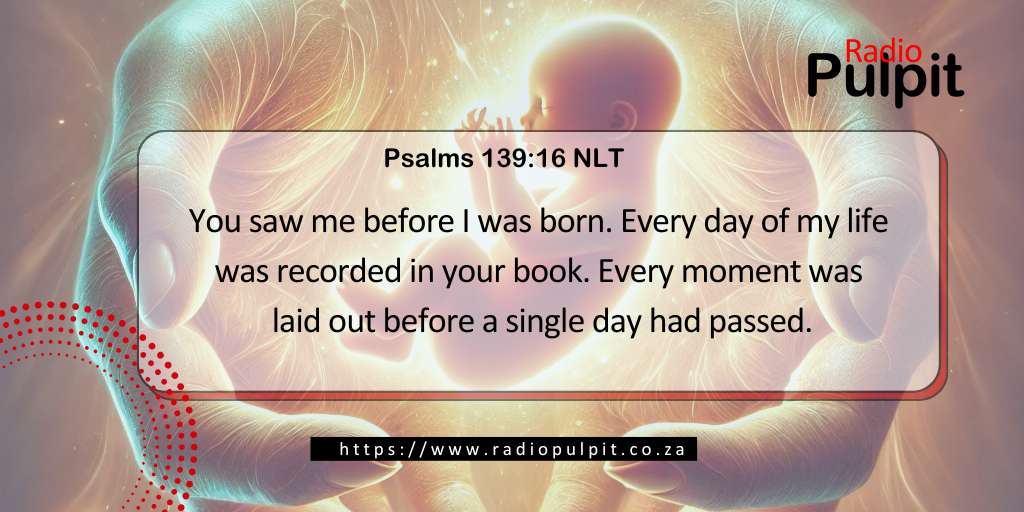 Radio
Pulpit

Psalms 139:16 NLT

You saw me before I was born. Every day of my life was recorded in your book. Every moment was laid out before a single day had passed.

https://www.radiopulpit.co.za